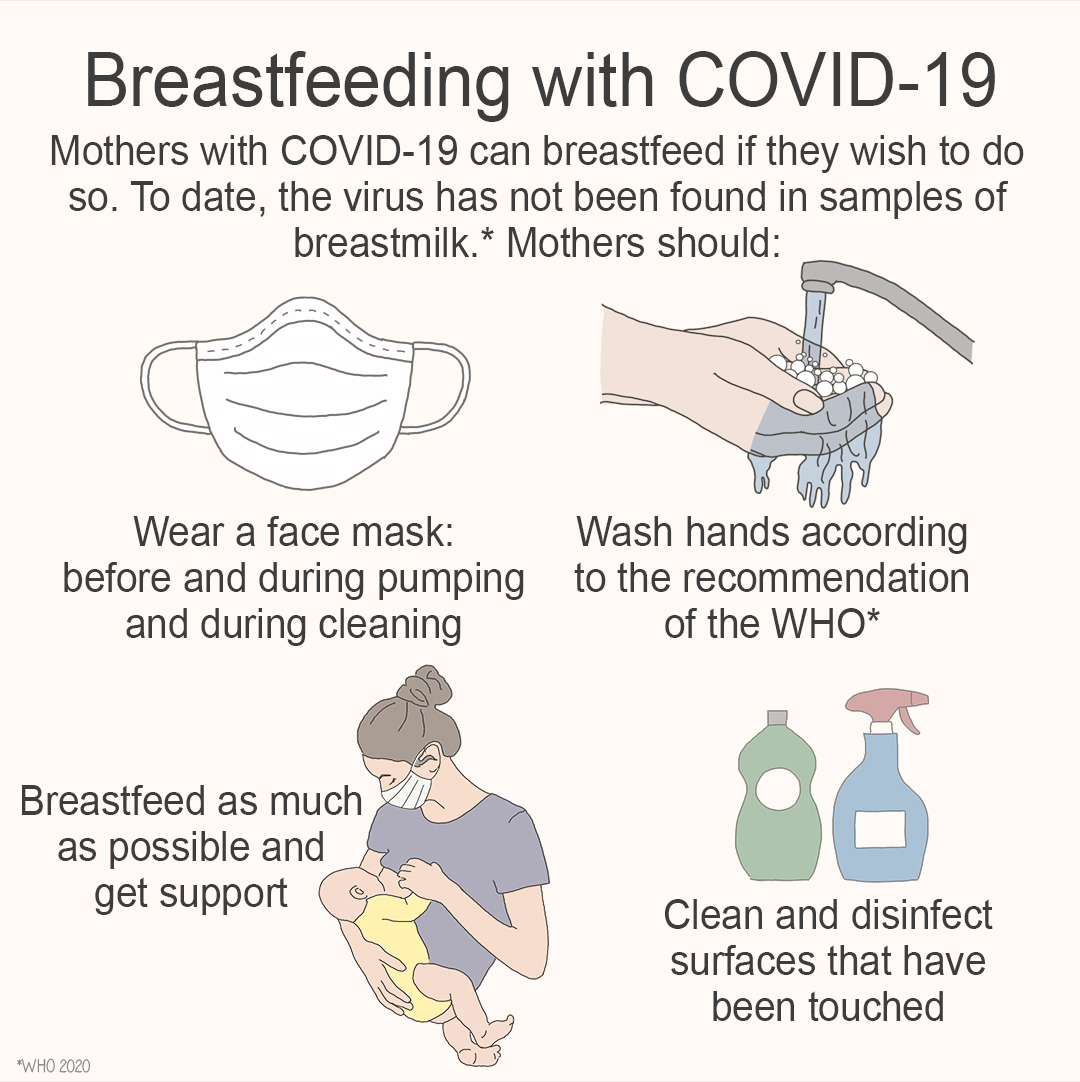 Breastfeeding with COVID-19

Mothers with COVID-19 can breastfeed if they wish to do so. To date, the virus has not been found in samples of breastmilk.* Mothers should:

Wear a face mask: before and during pumping and during cleaning

Wash hands according to the recommendation of the WHO*

Breastfeed as much as possible and get support

Clean and disinfect surfaces that have been touched

*WHO 2020